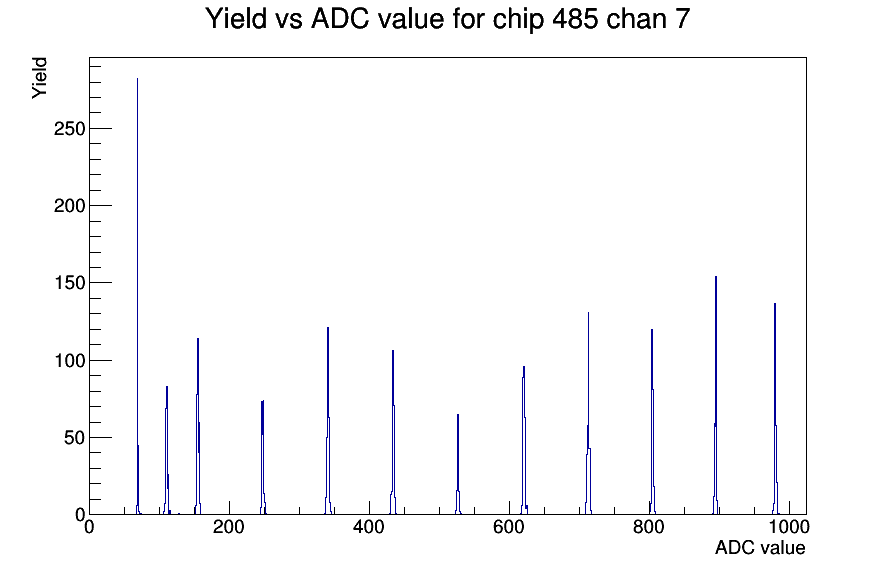 Yield vs ADC value for chip 485 chan 7

Yield

250
200
150
100
50
0

0
200
400
600
800
1000

ADC value